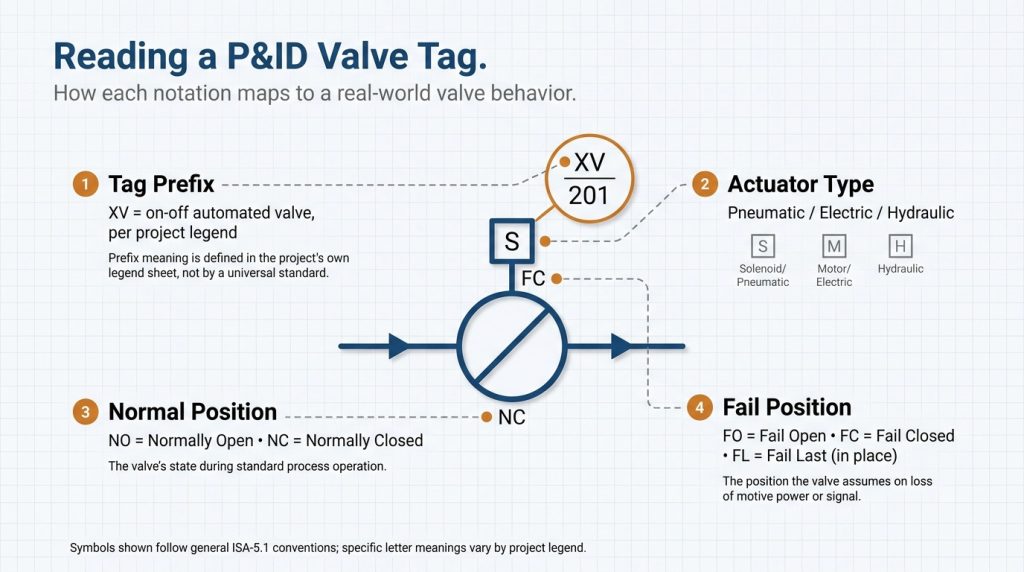 Reading a P&ID Valve Tag.

How each notation maps to a real-world valve behavior.

1 Tag Prefix

XV = on-off automated valve, per project legend

Prefix meaning is defined in the project's own legend sheet, not by a universal standard.

XV
201

S

FC

NC

2 Actuator Type

Pneumatic / Electric / Hydraulic

S
Solenoid/ Pneumatic

M
Motor/ Electric

H
Hydraulic

3 Normal Position

NO = Normally Open • NC = Normally Closed

The valve's state during standard process operation.

4 Fail Position

FO = Fail Open • FC = Fail Closed • FL = Fail Last (in place)

The position the valve assumes on loss of motive power or signal.

Symbols shown follow general ISA-5.1 conventions; specific letter meanings vary by project legend.